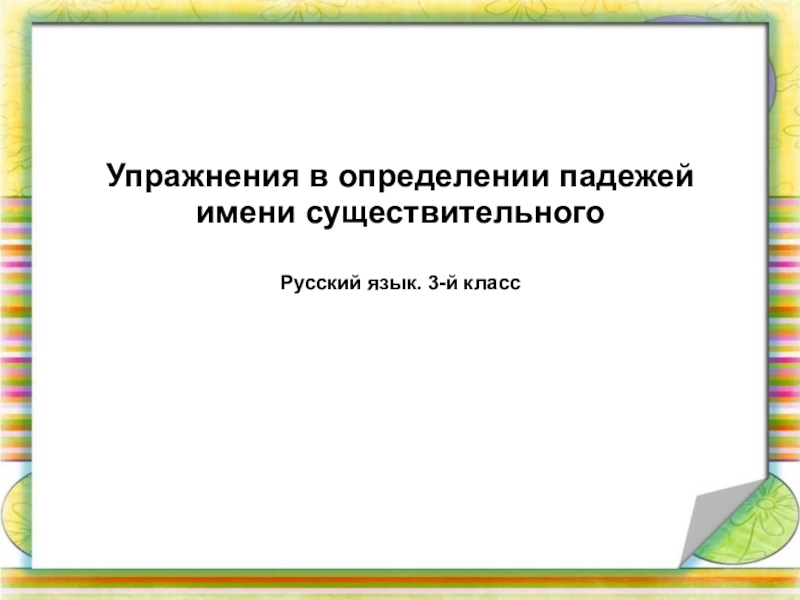 Упражнения в определении падежей имени существительного

Русский язык. 3-й класс